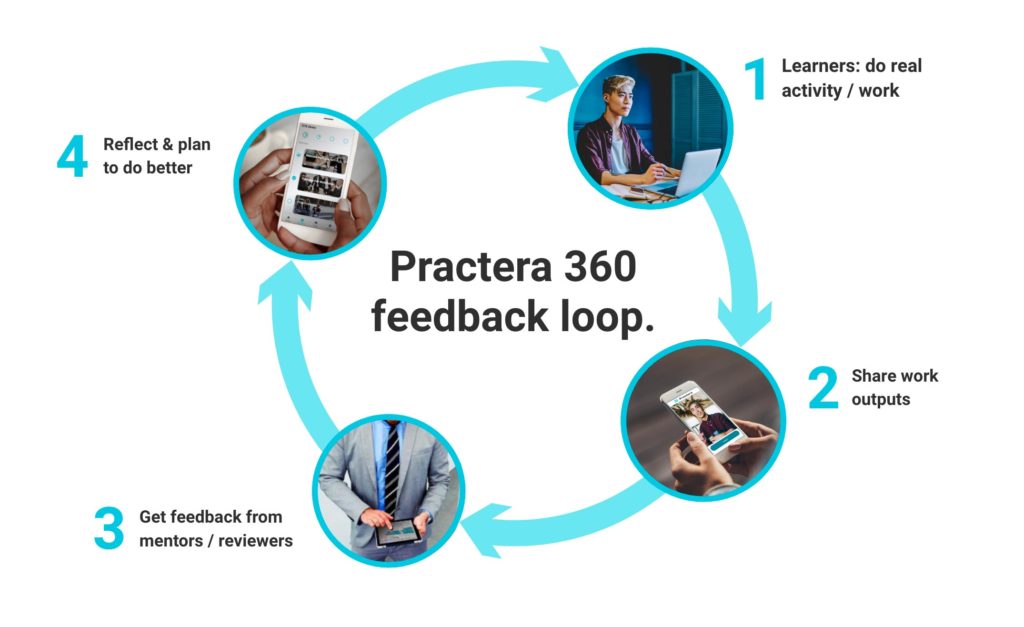 Practera 360 feedback loop.

1 Learners: do real activity / work

2 Share work outputs

3 Get feedback from mentors / reviewers

4 Reflect & plan to do better